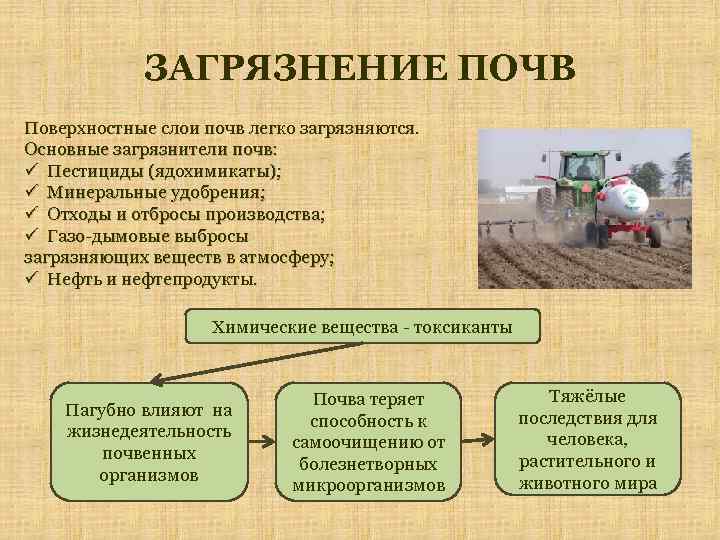 ЗАГРЯЗНЕНИЕ ПОЧВ

Поверхностные слои почв легко загрязняются. Основные загрязнители почв:
✓ Пестициды (ядохимикаты);
✓ Минеральные удобрения;
✓ Отходы и отбросы производства;
✓ Газо-дымовые выбросы загрязняющих веществ в атмосферу;
✓ Нефть и нефтепродукты.

Химические вещества - токсиканты

Пагубно влияют на жизнедеятельность почвенных организмов

Почва теряет способность к самоочищению от болезнетворных микроорганизмов

Тяжёлые последствия для человека, растительного и животного мира